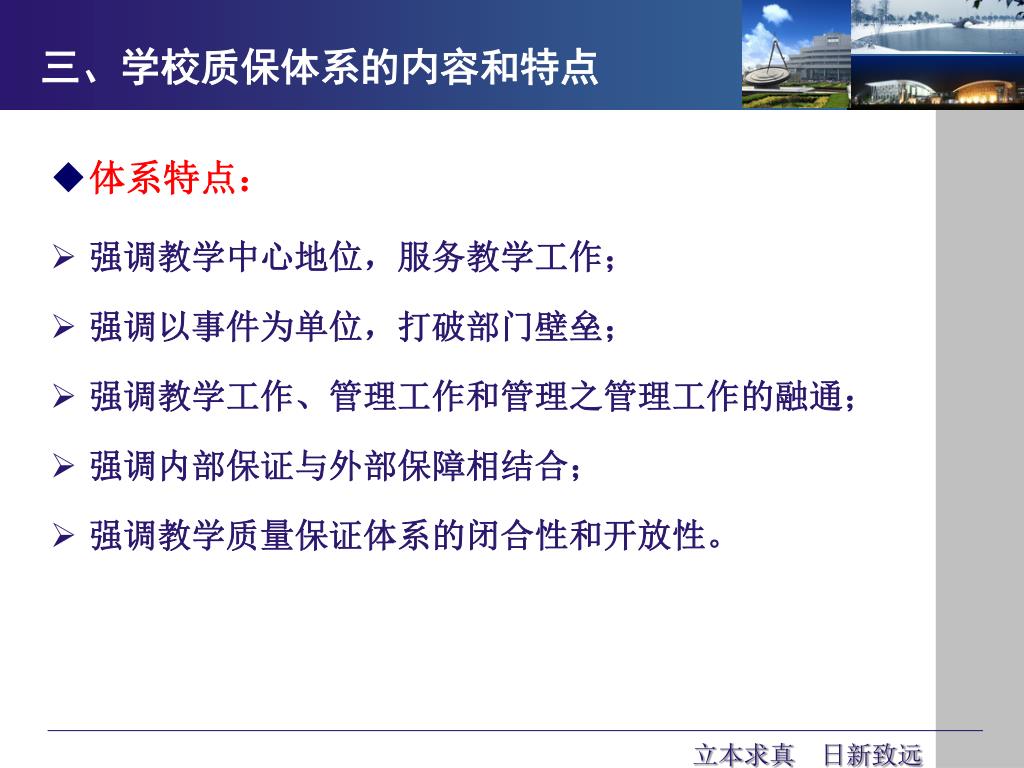 三、学校质保体系的内容和特点

◆体系特点：

➢ 强调教学中心地位，服务教学工作；

➢ 强调以事件为单位，打破部门壁垒；

➢ 强调教学工作、管理工作和管理之管理工作的融通；

➢ 强调内部保证与外部保障相结合；

➢ 强调教学质量保证体系的闭合性和开放性。

立本求真　日新致远